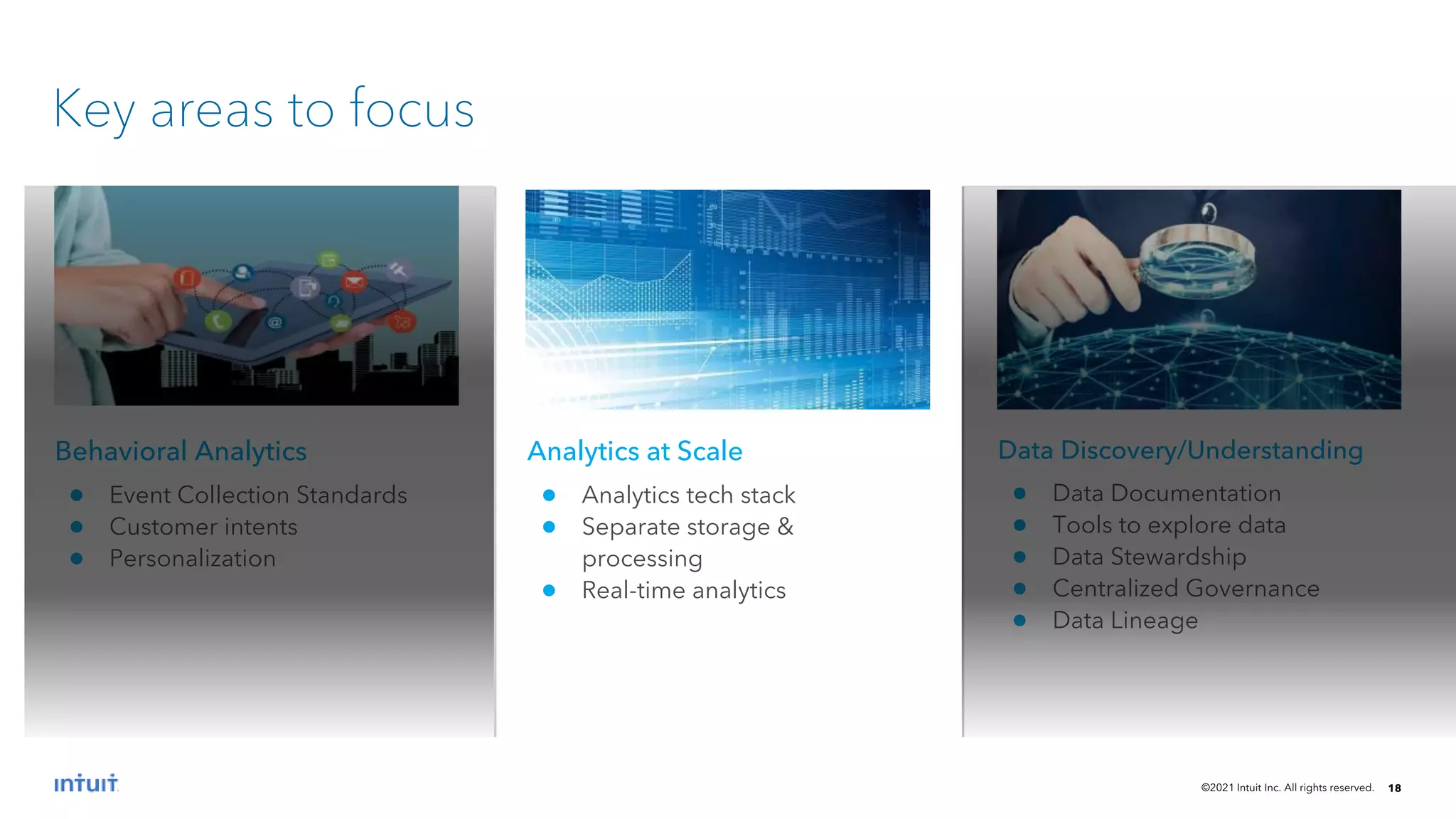 Key areas to focus

Behavioral Analytics

- Event Collection Standards
- Customer intents
- Personalization

Analytics at Scale

- Analytics tech stack
- Separate storage & processing
- Real-time analytics

Data Discovery/Understanding

- Data Documentation
- Tools to explore data
- Data Stewardship
- Centralized Governance
- Data Lineage

intuit

©2021 Intuit Inc. All rights reserved. 18